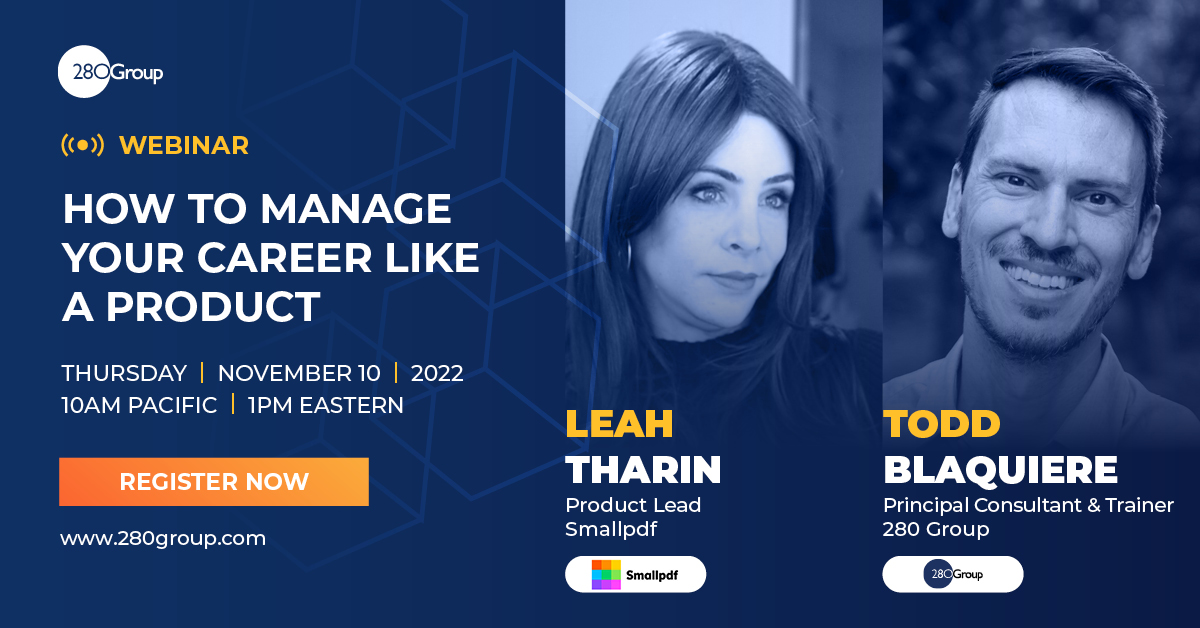 280Group

WEBINAR

HOW TO MANAGE YOUR CAREER LIKE A PRODUCT

THURSDAY | NOVEMBER 10 | 2022
10AM PACIFIC | 1PM EASTERN

REGISTER NOW

www.280group.com

LEAH THARIN
Product Lead
Smallpdf

Smallpdf

TODD BLAQUIERE
Principal Consultant & Trainer
280 Group

280Group